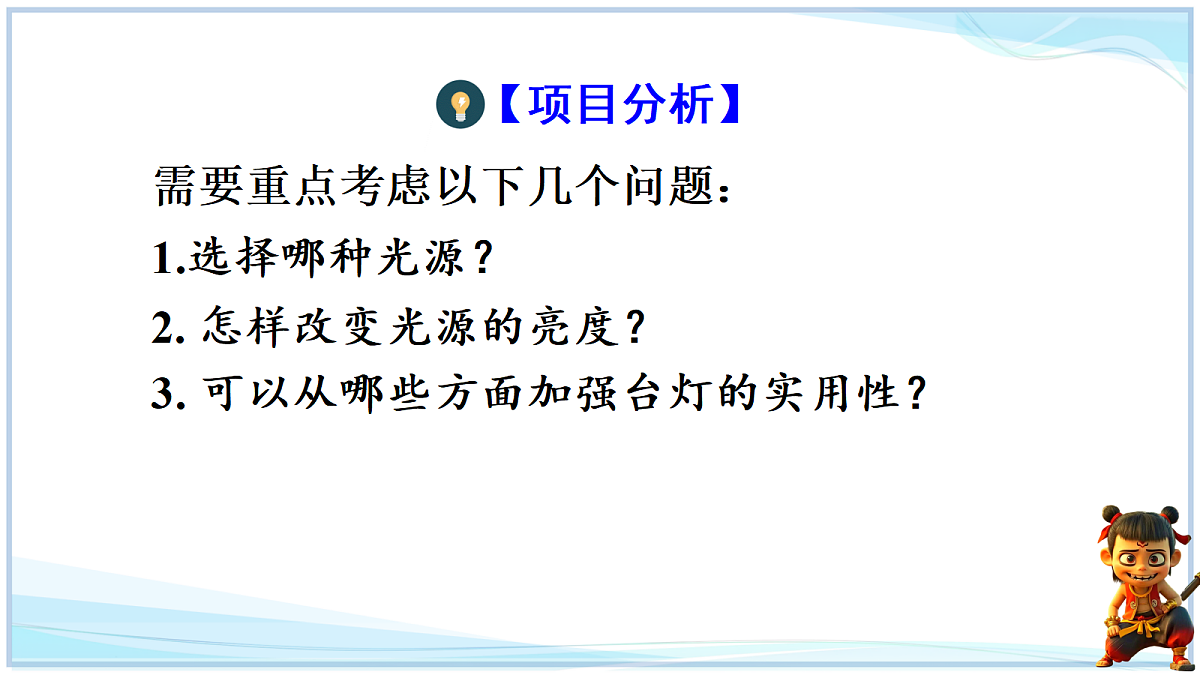 【项目分析】

需要重点考虑以下几个问题：

1.选择哪种光源？

2. 怎样改变光源的亮度？

3. 可以从哪些方面加强台灯的实用性？